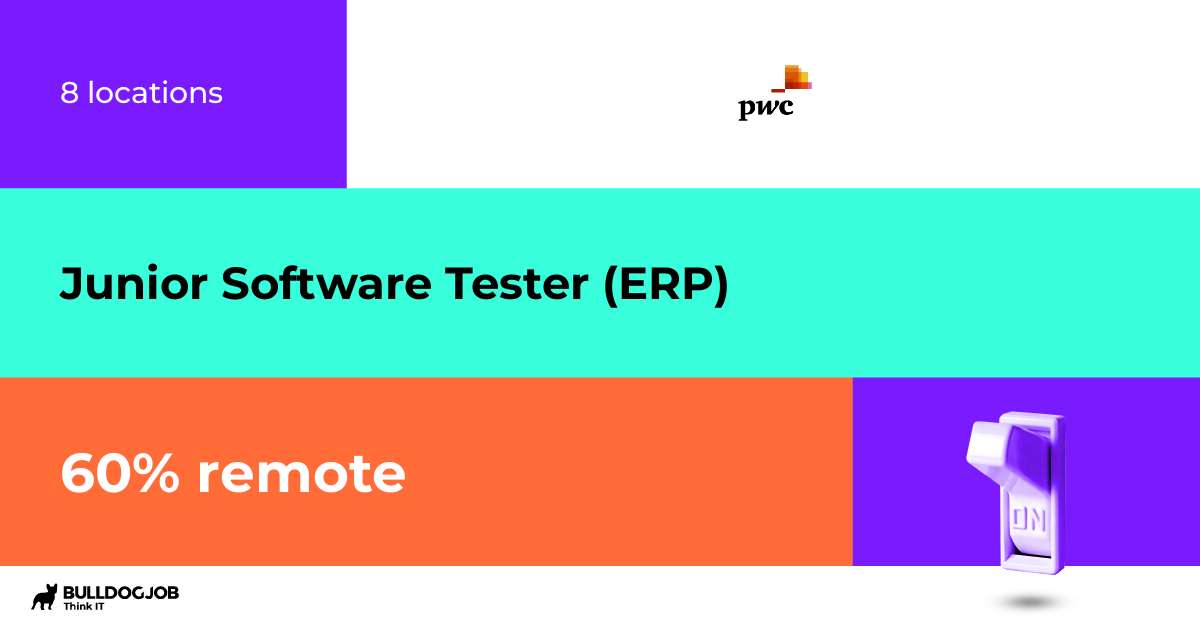 8 locations

pwc

Junior Software Tester (ERP)

60% remote

ON

BULLDOGJOB
Think IT